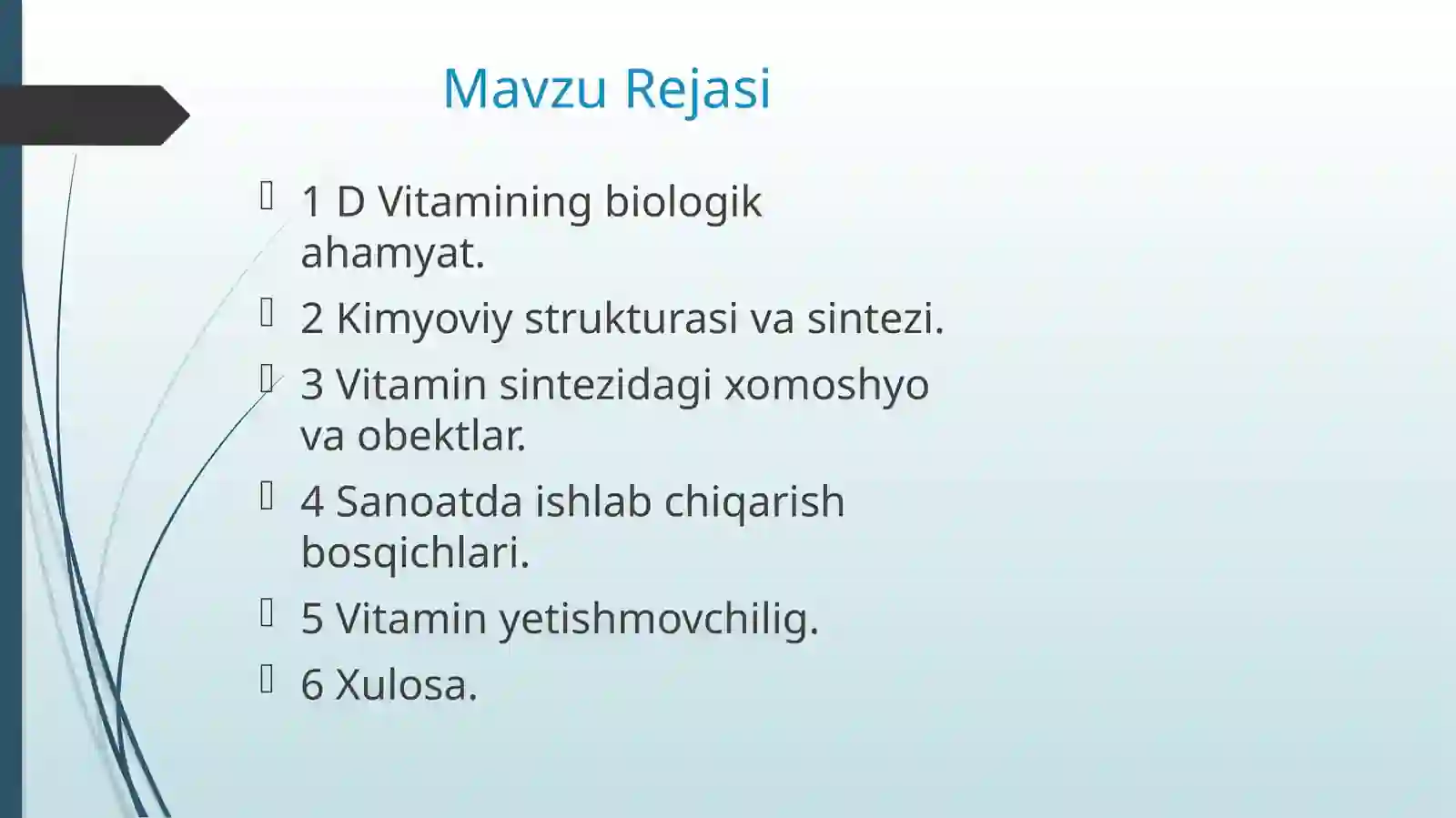 Mavzu Rejasi

1 D Vitamining biologik ahamyat.

2 Kimyoviy strukturasi va sintezi.

3 Vitamin sintezidagi xomoshyo va obektlar.

4 Sanoatda ishlab chiqarish bosqichlari.

5 Vitamin yetishmovchilig.

6 Xulosa.